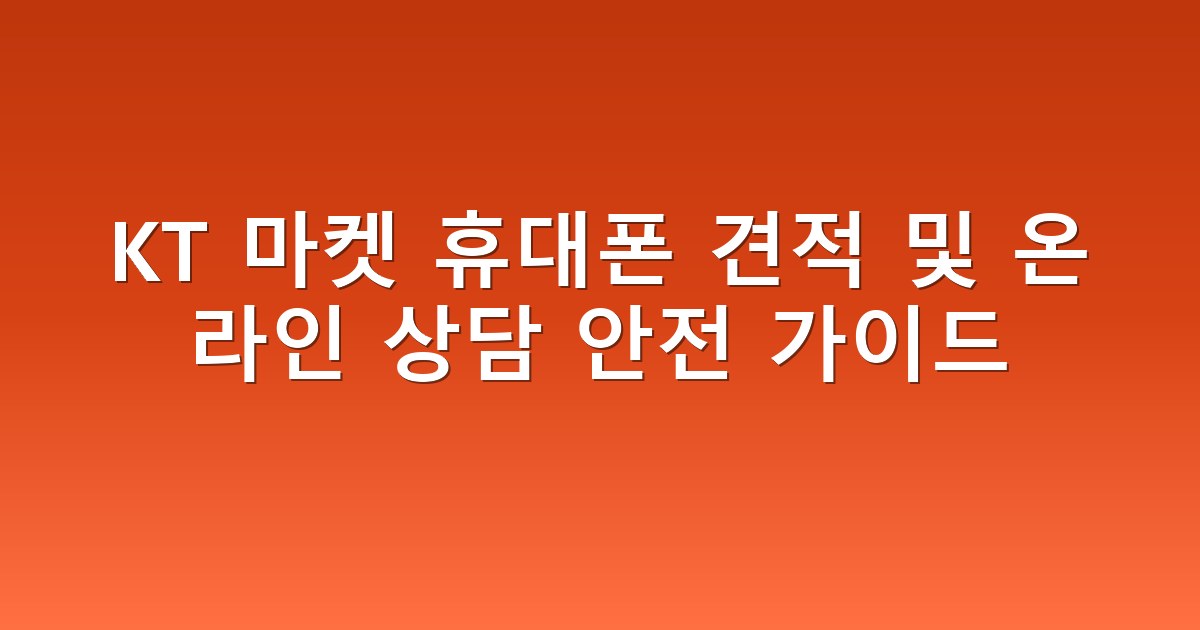 KT 마켓 휴대폰 견적 및 온라인 상담 안전 가이드